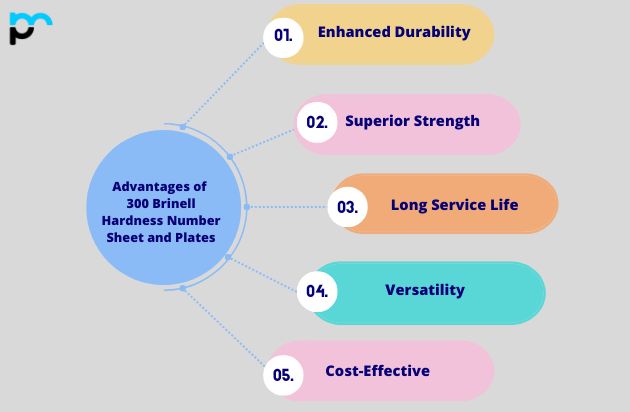 Advantages of 300 Brinell Hardness Number Sheet and Plates

01. Enhanced Durability

02. Superior Strength

03. Long Service Life

04. Versatility

05. Cost-Effective